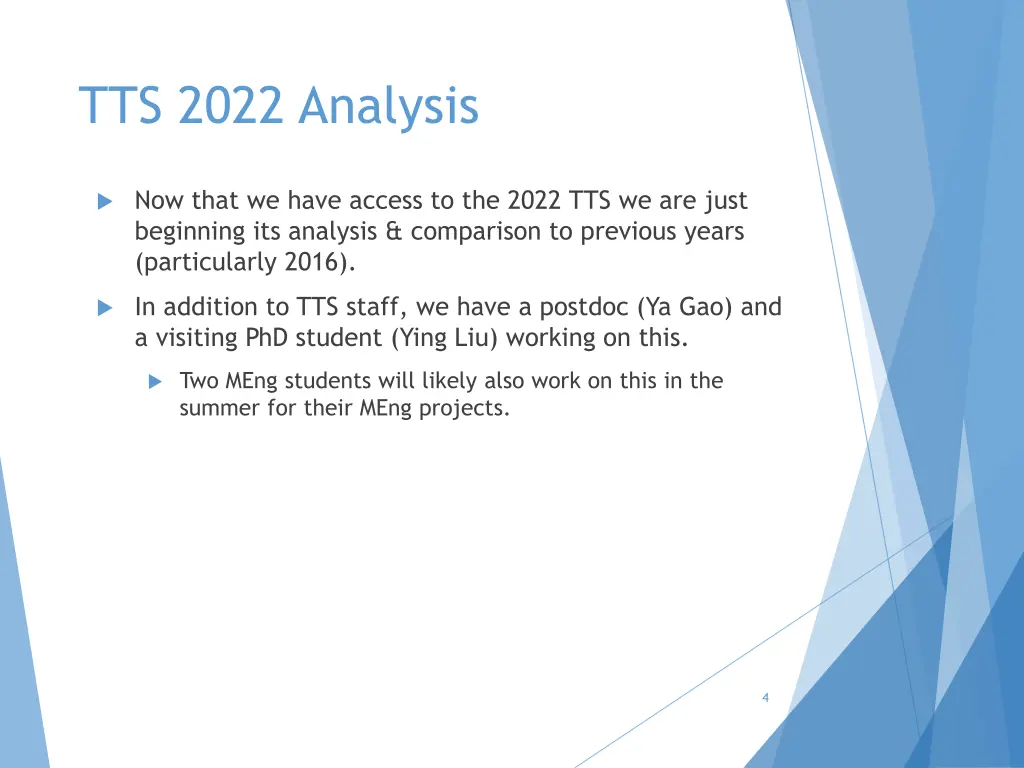 TTS 2022 Analysis

Now that we have access to the 2022 TTS we are just beginning its analysis & comparison to previous years (particularly 2016).

In addition to TTS staff, we have a postdoc (Ya Gao) and a visiting PhD student (Ying Liu) working on this.

Two MEng students will likely also work on this in the summer for their MEng projects.

4